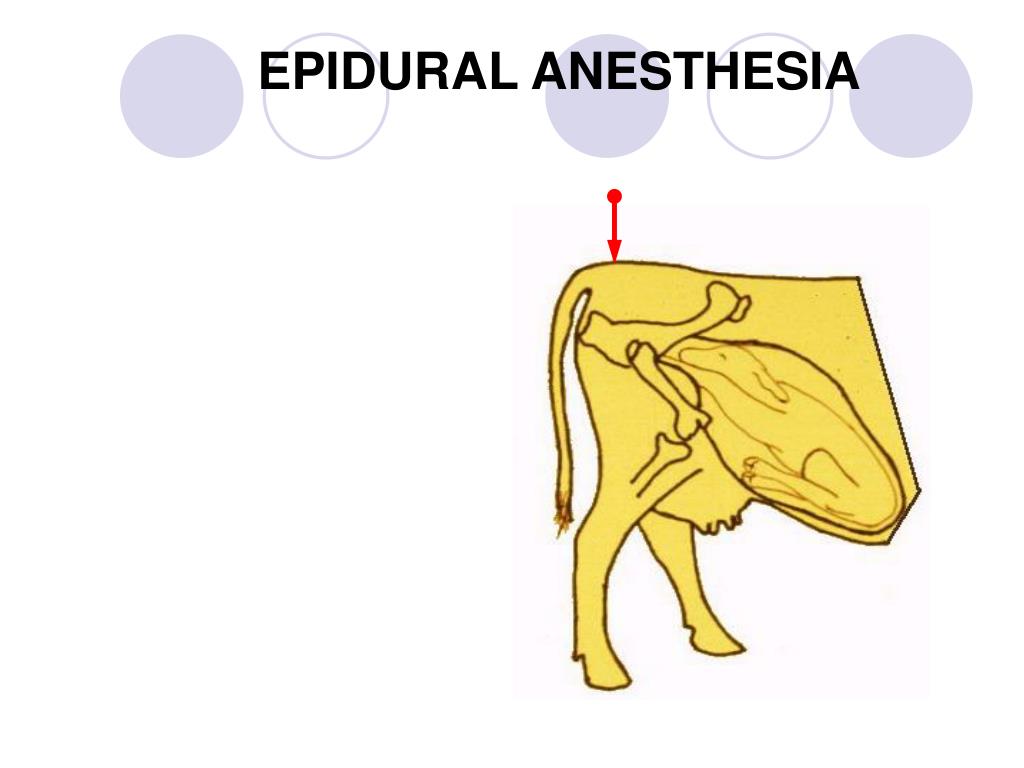 EPIDURAL ANESTHESIA